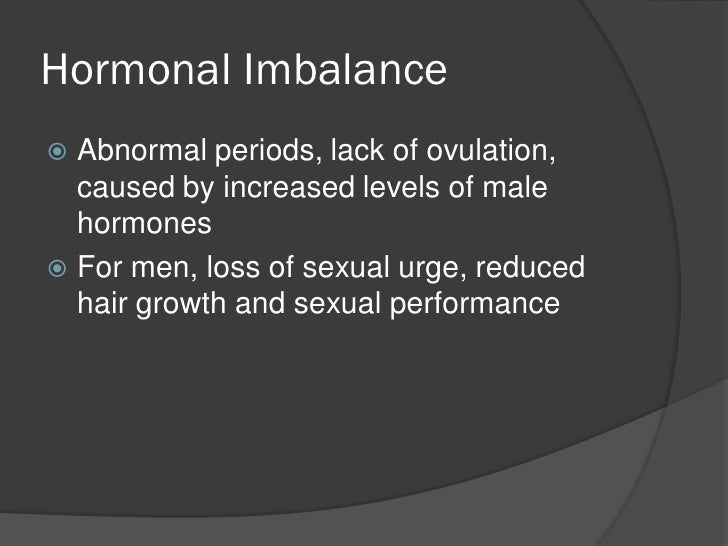 Hormonal Imbalance

Abnormal periods, lack of ovulation, caused by increased levels of male hormones

For men, loss of sexual urge, reduced hair growth and sexual performance